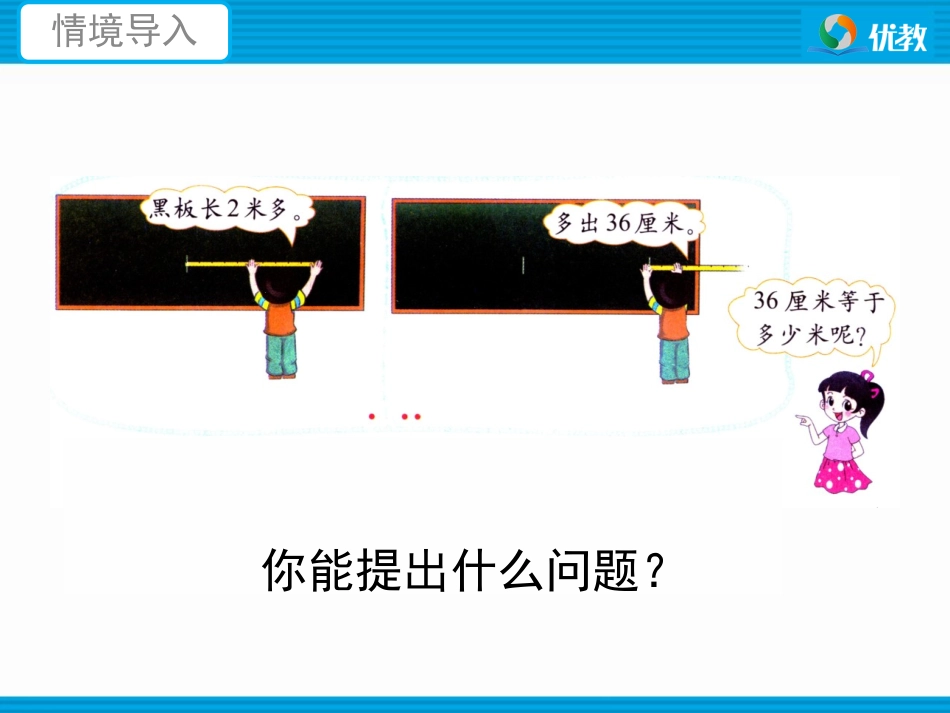 情境导入

优教

黑板长2米多。

多出36厘米。

36厘米等于多少米呢？

你能提出什么问题？